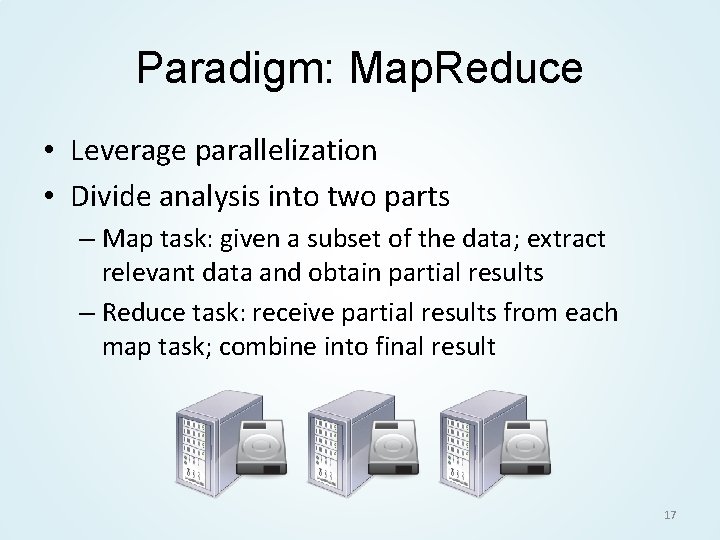 Paradigm: MapReduce

• Leverage parallelization

• Divide analysis into two parts

– Map task: given a subset of the data; extract relevant data and obtain partial results

– Reduce task: receive partial results from each map task; combine into final result

17